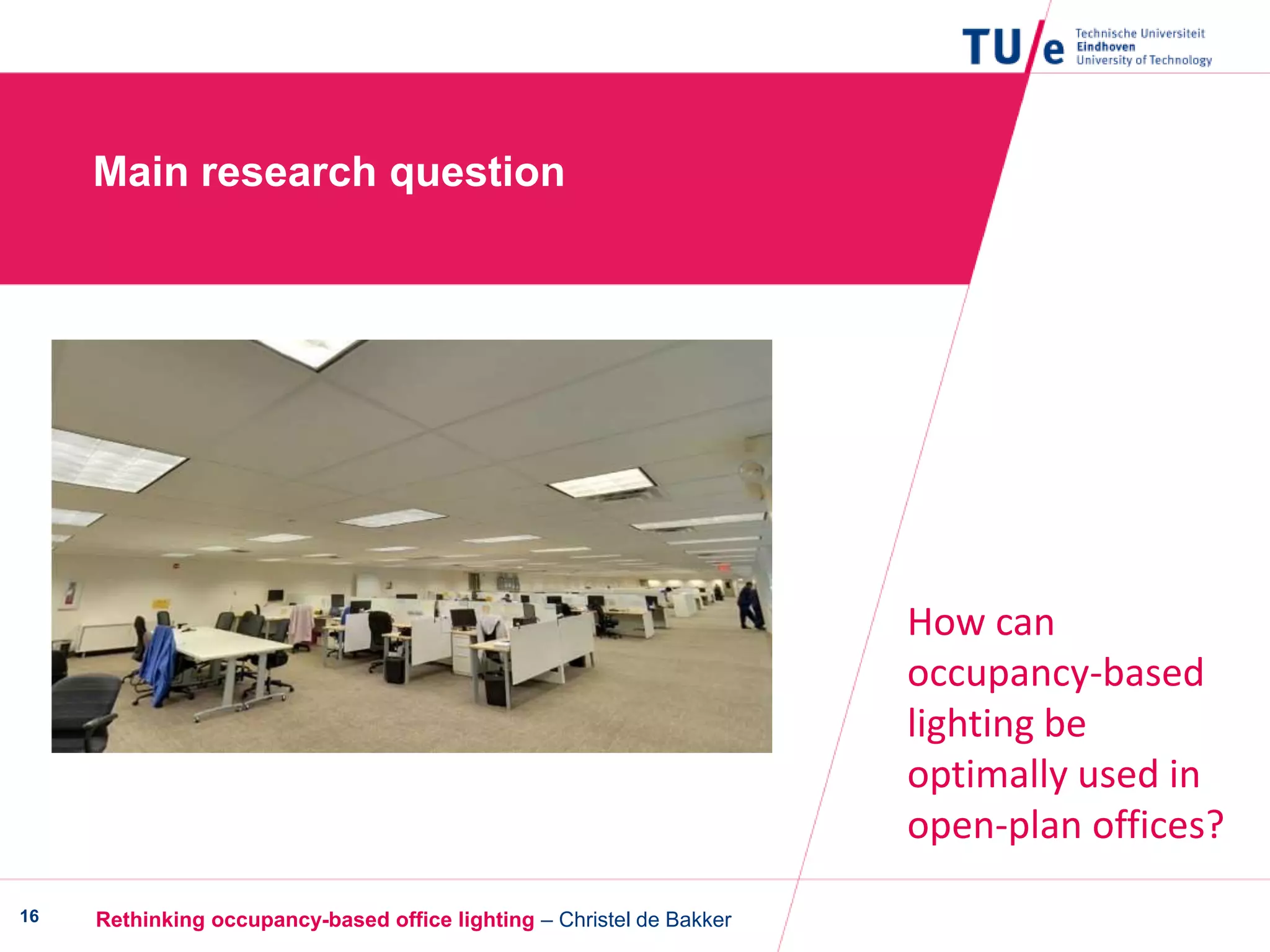 TU/e Technische Universiteit Eindhoven University of Technology

Main research question

How can occupancy-based lighting be optimally used in open-plan offices?

16 Rethinking occupancy-based office lighting – Christel de Bakker